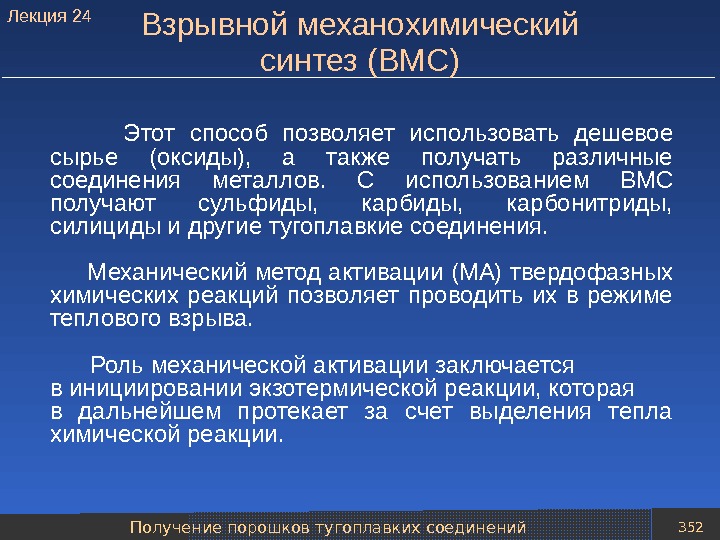 Лекция 24

Взрывной механохимический синтез (ВМС)

Этот способ позволяет использовать дешевое сырье (оксиды), а также получать различные соединения металлов. С использованием ВМС получают сульфиды, карбиды, карбонитриды, силициды и другие тугоплавкие соединения.

Механический метод активации (МА) твердофазных химических реакций позволяет проводить их в режиме теплового взрыва.

Роль механической активации заключается в инициировании экзотермической реакции, которая в дальнейшем протекает за счет выделения тепла химической реакции.

Получение порошков тугоплавких соединений

352